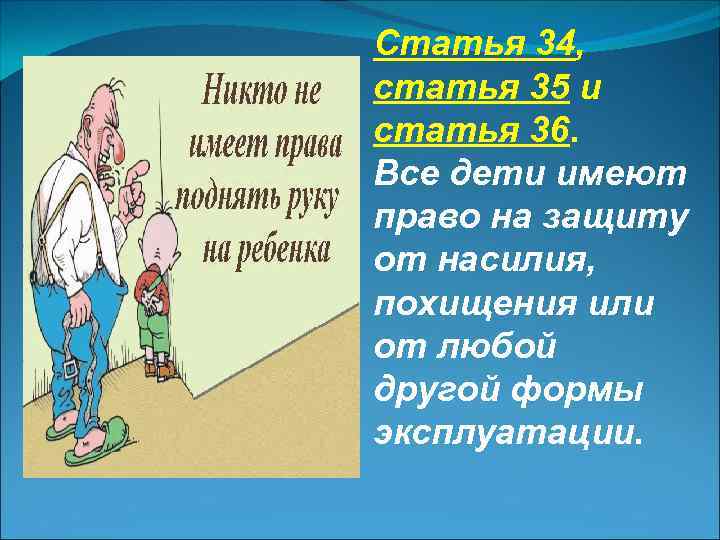 Никто не имеет права поднять руку на ребенка

Статья 34, статья 35 и статья 36. Все дети имеют право на защиту от насилия, похищения или от любой другой формы эксплуатации.